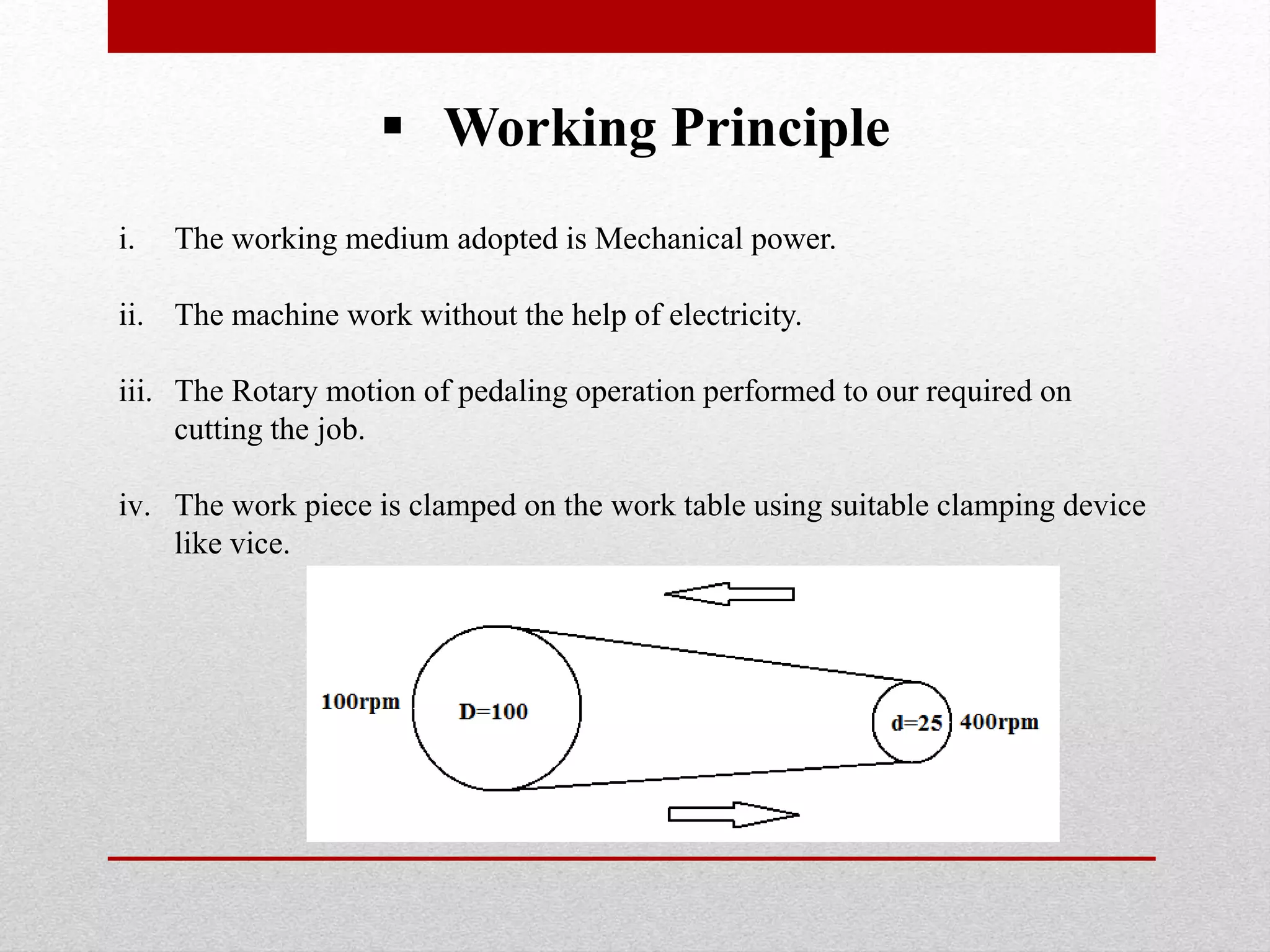 ▪ Working Principle

i. The working medium adopted is Mechanical power.

ii. The machine work without the help of electricity.

iii. The Rotary motion of pedaling operation performed to our required on cutting the job.

iv. The work piece is clamped on the work table using suitable clamping device like vice.

100rpm

D=100

d=25

400rpm